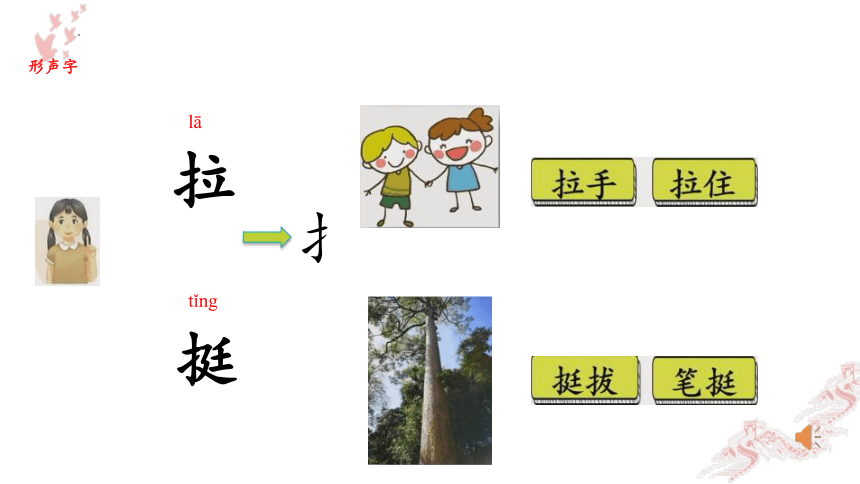 形声字

lā
拉

扌

拉手 拉住

tǐng
挺

挺拔 笔挺